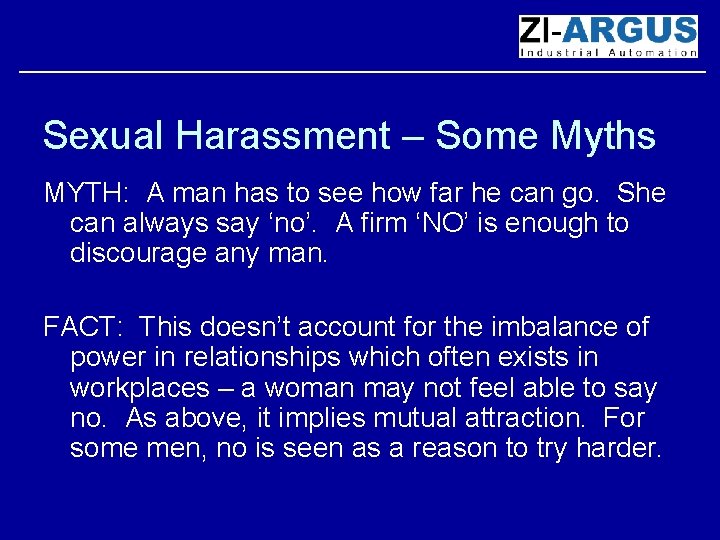 ZI-ARGUS
Industrial Automation

Sexual Harassment – Some Myths

MYTH: A man has to see how far he can go. She can always say ‘no’. A firm ‘NO’ is enough to discourage any man.

FACT: This doesn’t account for the imbalance of power in relationships which often exists in workplaces – a woman may not feel able to say no. As above, it implies mutual attraction. For some men, no is seen as a reason to try harder.